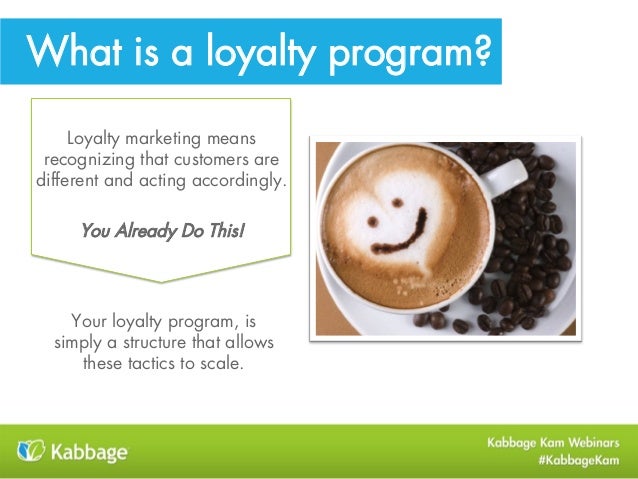 What is a loyalty program?

Loyalty marketing means recognizing that customers are different and acting accordingly.

You Already Do This!

Your loyalty program, is simply a structure that allows these tactics to scale.

Kabbage

Kabbage Kam Webinars
#KabbageKam